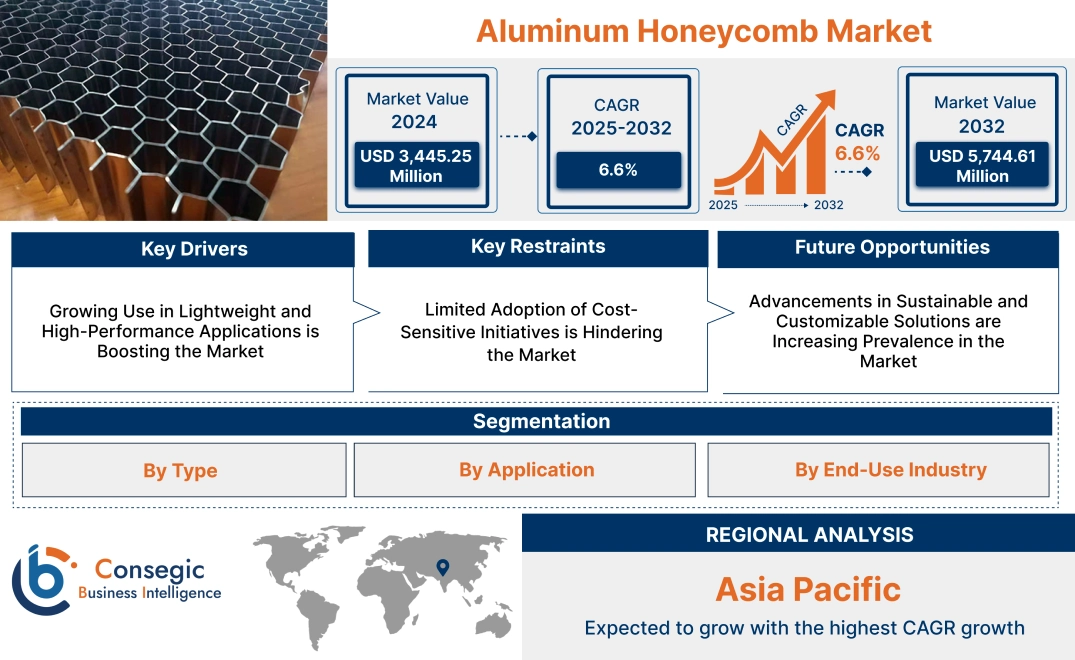 Aluminum Honeycomb Market

Market Value 2024

USD 3,445.25 Million

CAGR 2025-2032

6.6%

CAGR

CAGR 6.6%

2025

2032

Market Value 2032

USD 5,744.61 Million

Key Drivers

Growing Use in Lightweight and High-Performance Applications is Boosting the Market

Key Restraints

Limited Adoption of Cost-Sensitive Initiatives is Hindering the Market

Future Opportunities

Advancements in Sustainable and Customizable Solutions are Increasing Prevalence in the Market

Segmentation

By Type

By Application

By End-Use Industry

Consegic Business Intelligence

REGIONAL ANALYSIS

Asia Pacific

Expected to grow with the highest CAGR growth